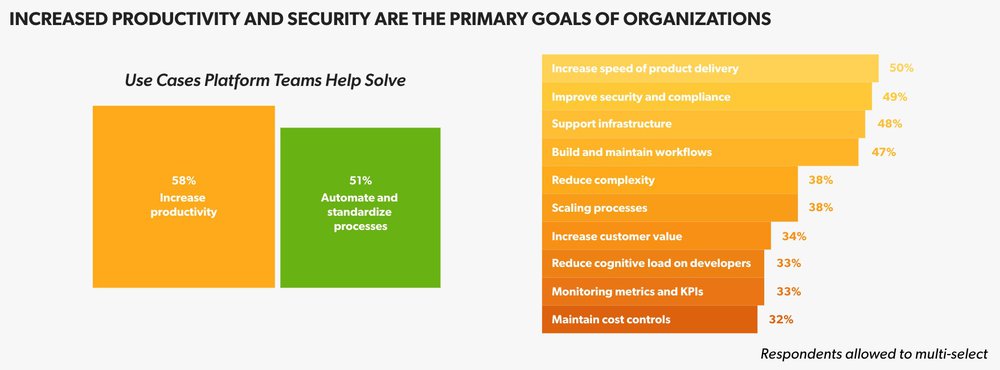 INCREASED PRODUCTIVITY AND SECURITY ARE THE PRIMARY GOALS OF ORGANIZATIONS

Use Cases Platform Teams Help Solve

58%
Increase productivity

51%
Automate and standardize processes

Increase speed of product delivery 50%
Improve security and compliance 49%
Support infrastructure 48%
Build and maintain workflows 47%
Reduce complexity 38%
Scaling processes 38%
Increase customer value 34%
Reduce cognitive load on developers 33%
Monitoring metrics and KPIs 33%
Maintain cost controls 32%

Respondents allowed to multi-select